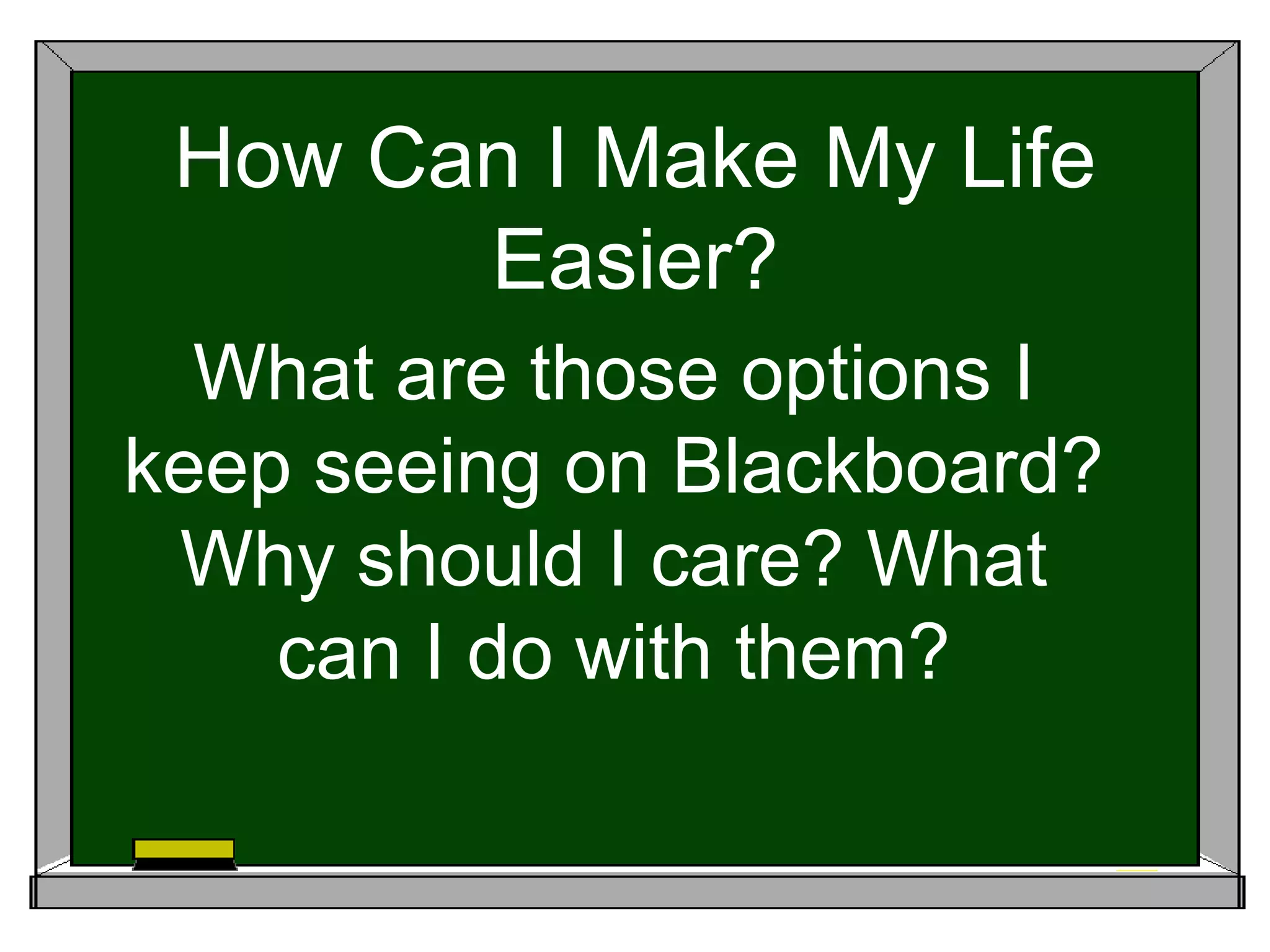 How Can I Make My Life Easier?

What are those options I keep seeing on Blackboard? Why should I care? What can I do with them?